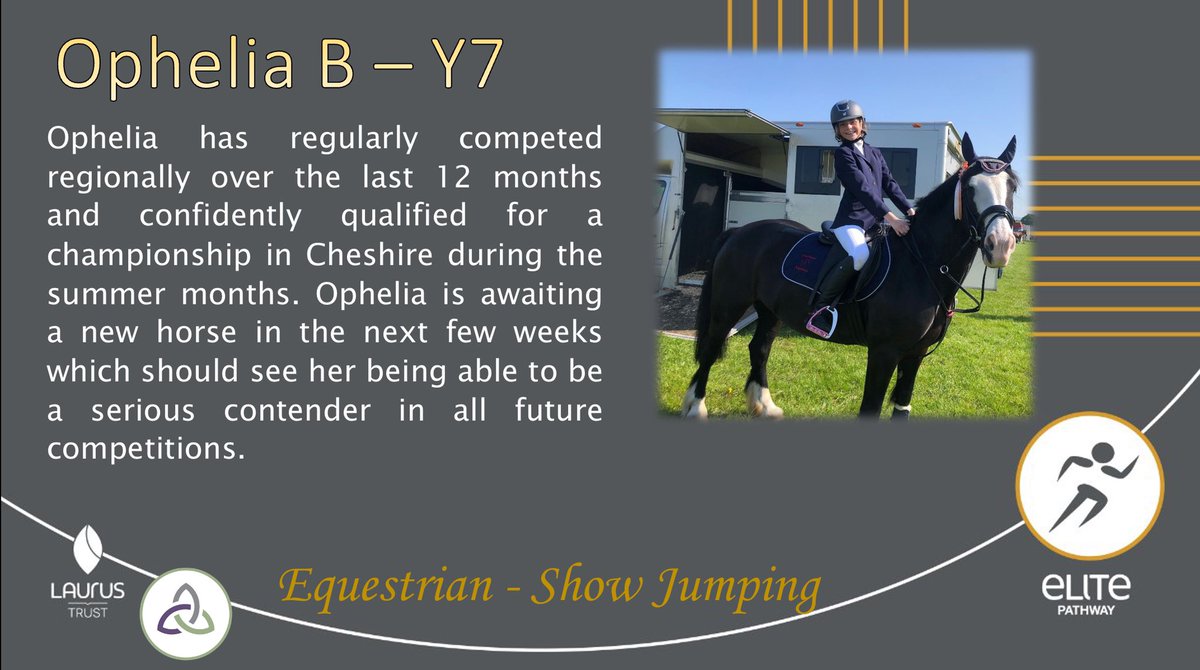 Ophelia B – Y7

Ophelia has regularly competed regionally over the last 12 months and confidently qualified for a championship in Cheshire during the summer months. Ophelia is awaiting a new horse in the next few weeks which should see her being able to be a serious contender in all future competitions.

LAURUS TRUST

Equestrian - Show Jumping

ELITE PATHWAY